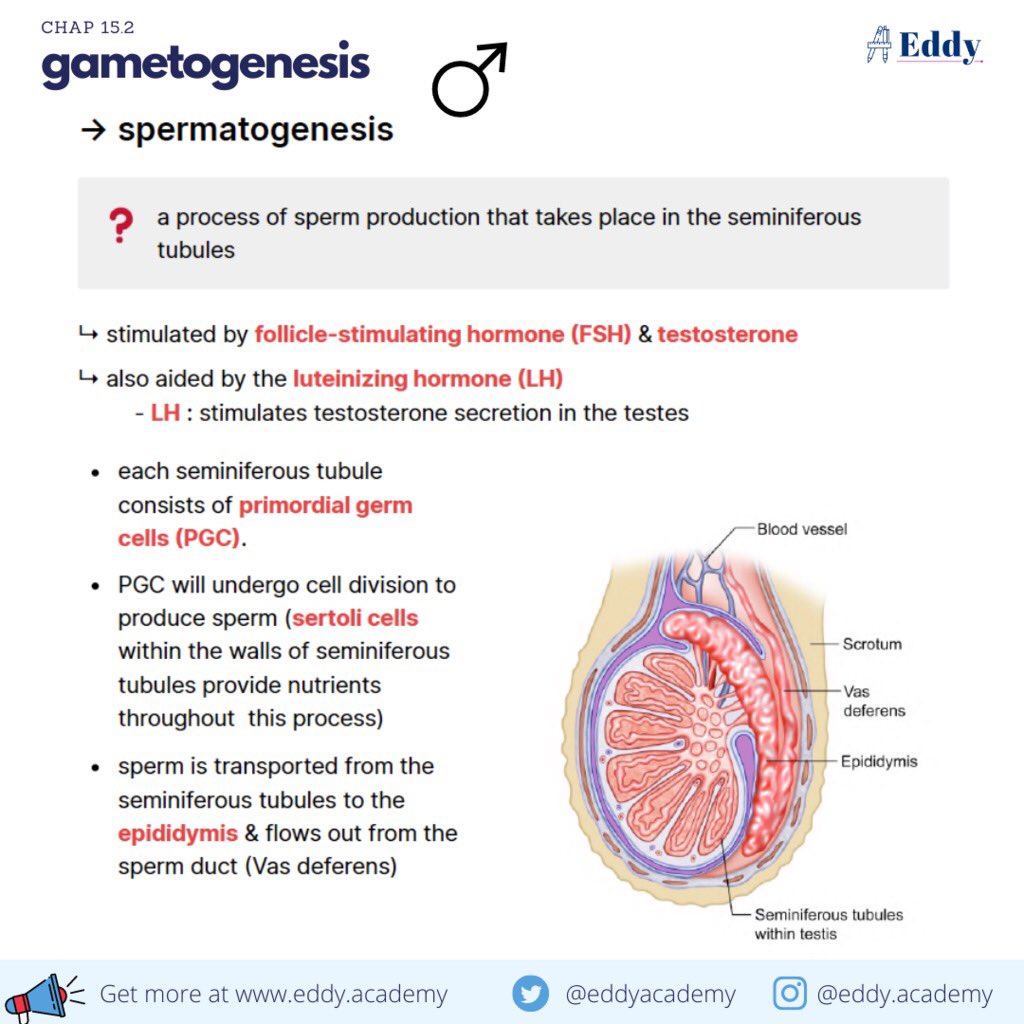 CHAP 15.2
gametogenesis ♂

Eddy

→ spermatogenesis

? a process of sperm production that takes place in the seminiferous tubules

↳ stimulated by follicle-stimulating hormone (FSH) & testosterone

↳ also aided by the luteinizing hormone (LH)
- LH : stimulates testosterone secretion in the testes

• each seminiferous tubule consists of primordial germ cells (PGC).

• PGC will undergo cell division to produce sperm (sertoli cells within the walls of seminiferous tubules provide nutrients throughout this process)

• sperm is transported from the seminiferous tubules to the epididymis & flows out from the sperm duct (Vas deferens)

Blood vessel
Scrotum
Vas deferens
Epididymis
Seminiferous tubules within testis

Get more at www.eddy.academy
@eddyacademy
@eddy.academy